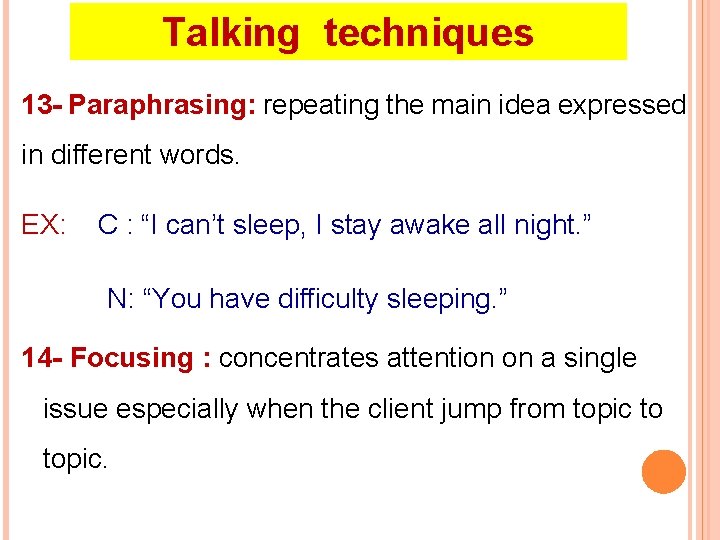 Talking techniques

13- Paraphrasing: repeating the main idea expressed in different words.

EX: C : "I can't sleep, I stay awake all night."

N: "You have difficulty sleeping."

14- Focusing : concentrates attention on a single issue especially when the client jump from topic to topic.